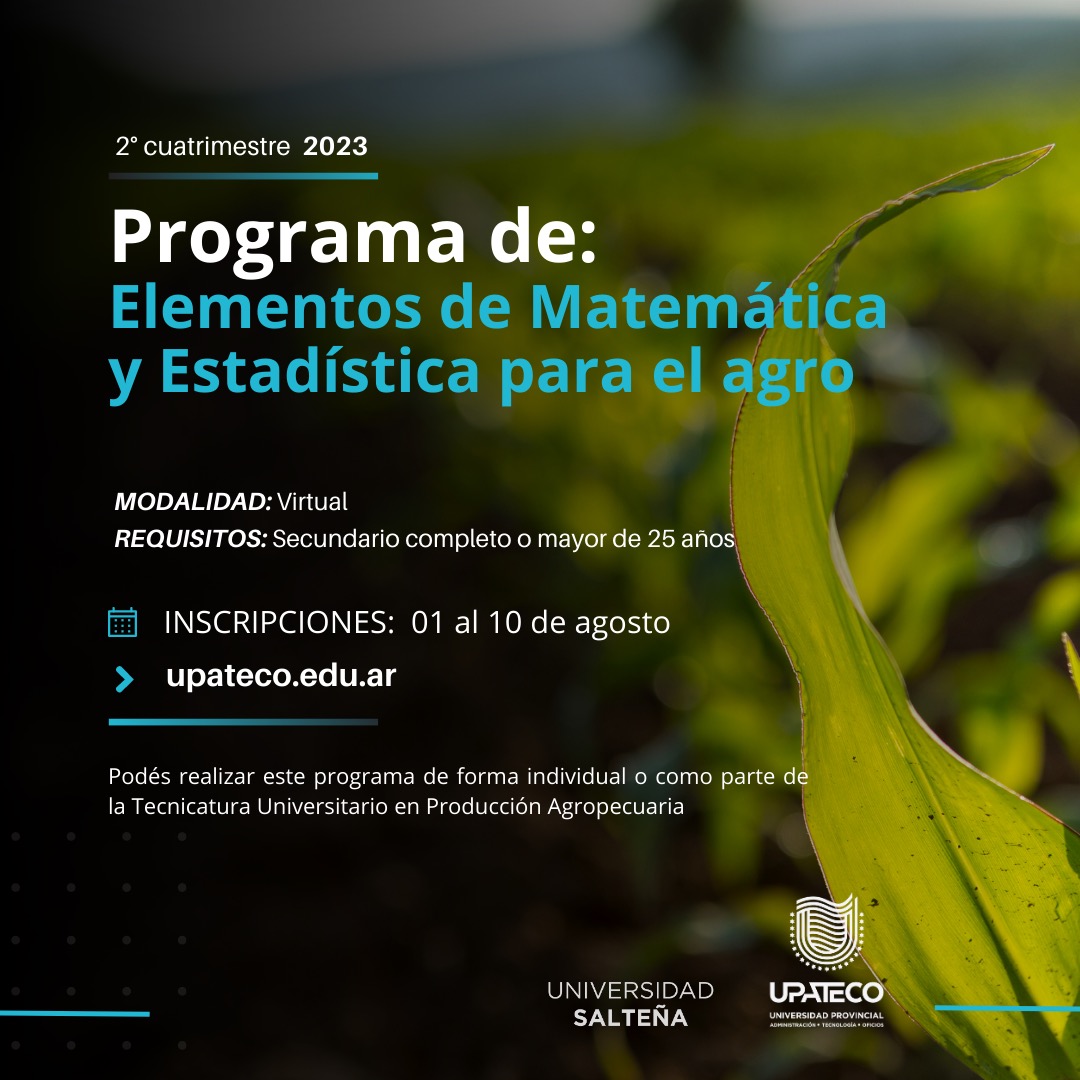 2° cuatrimestre 2023

Programa de:
Elementos de Matemática y Estadística para el agro

MODALIDAD: Virtual
REQUISITOS: Secundario completo o mayor de 25 años

INSCRIPCIONES: 01 al 10 de agosto

upateco.edu.ar

Podés realizar este programa de forma individual o como parte de la Tecnicatura Universitario en Producción Agropecuaria

UNIVERSIDAD SALTEÑA

UPATECO
UNIVERSIDAD PROVINCIAL
ADMINISTRACIÓN • TECNOLOGÍA • OFICIOS